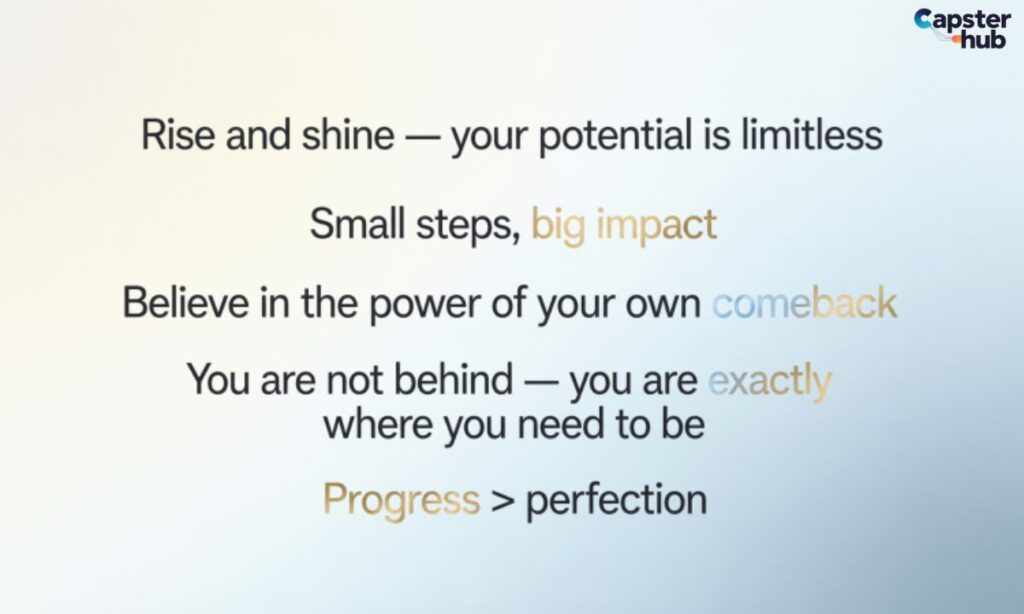 Capster hub

Rise and shine — your potential is limitless

Small steps, big impact

Believe in the power of your own comeback

You are not behind — you are exactly where you need to be

Progress > perfection